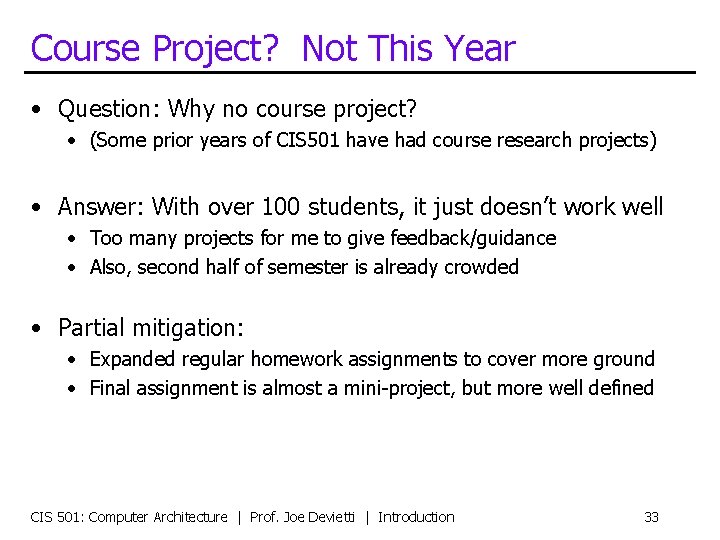 Course Project? Not This Year

• Question: Why no course project?
  • (Some prior years of CIS501 have had course research projects)

• Answer: With over 100 students, it just doesn't work well
  • Too many projects for me to give feedback/guidance
  • Also, second half of semester is already crowded

• Partial mitigation:
  • Expanded regular homework assignments to cover more ground
  • Final assignment is almost a mini-project, but more well defined

CIS 501: Computer Architecture | Prof. Joe Devietti | Introduction 33